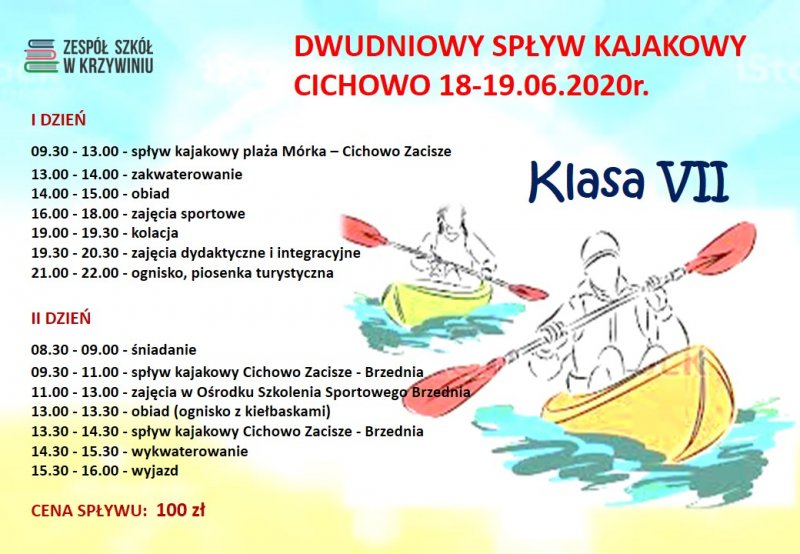 ZESPÓŁ SZKÓŁ W KRZYWINIU

DWUDNIOWY SPŁYW KAJAKOWY
CICHOWO 18-19.06.2020r.

I DZIEŃ

09.30 - 13.00 - spływ kajakowy plaża Mórka – Cichowo Zacisze
13.00 - 14.00 - zakwaterowanie
14.00 - 15.00 - obiad
16.00 - 18.00 - zajęcia sportowe
19.00 - 19.30 - kolacja
19.30 - 20.30 - zajęcia dydaktyczne i integracyjne
21.00 - 22.00 - ognisko, piosenka turystyczna

Klasa VII

II DZIEŃ

08.30 - 09.00 - śniadanie
09.30 - 11.00 - spływ kajakowy Cichowo Zacisze - Brzednia
11.00 - 13.00 - zajęcia w Ośrodku Szkolenia Sportowego Brzednia
13.00 - 13.30 - obiad (ognisko z kiełbaskami)
13.30 - 14.30 - spływ kajakowy Cichowo Zacisze - Brzednia
14.30 - 15.30 - wykwaterowanie
15.30 - 16.00 - wyjazd

CENA SPŁYWU: 100 zł